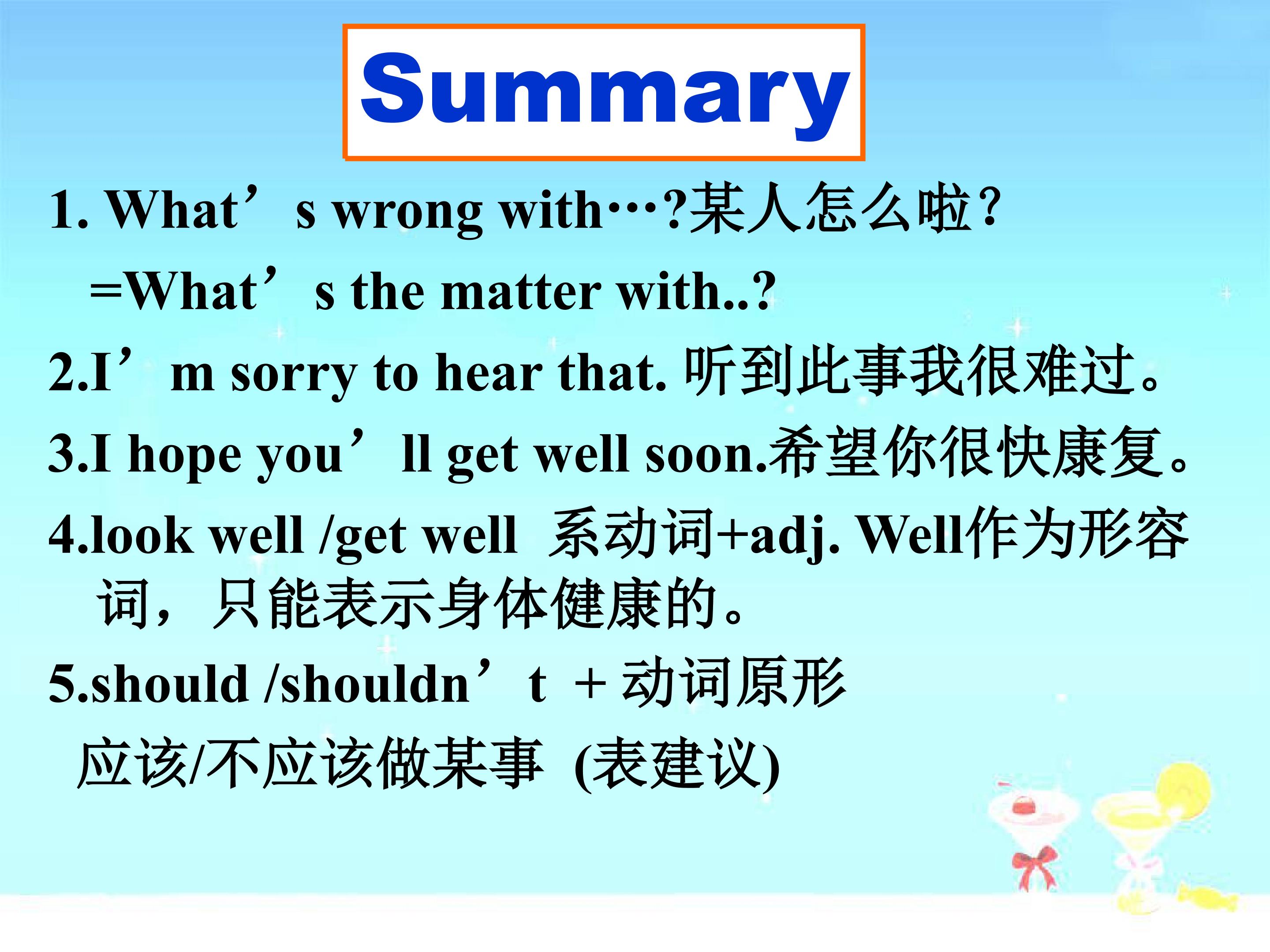 Summary

1. What’s wrong with…?某人怎么啦？
=What’s the matter with..?

2.I’m sorry to hear that. 听到此事我很难过。

3.I hope you’ll get well soon.希望你很快康复。

4.look well /get well 系动词+adj. Well作为形容词，只能表示身体健康的。

5.should /shouldn’t + 动词原形
应该/不应该做某事 (表建议)